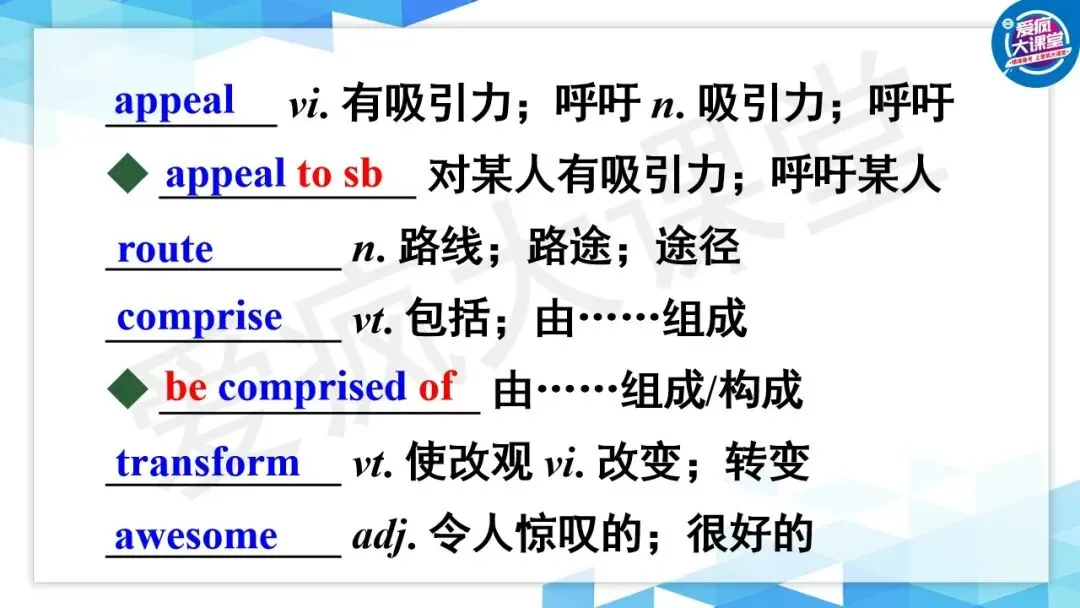 爱疯大课堂

appeal vi. 有吸引力；呼吁 n. 吸引力；呼吁

◆ appeal to sb 对某人有吸引力；呼吁某人

route n. 路线；路途；途径

comprise vt. 包括；由……组成

◆ be comprised of 由……组成/构成

transform vt. 使改观 vi. 改变；转变

awesome adj. 令人惊叹的；很好的

爱疯大课堂